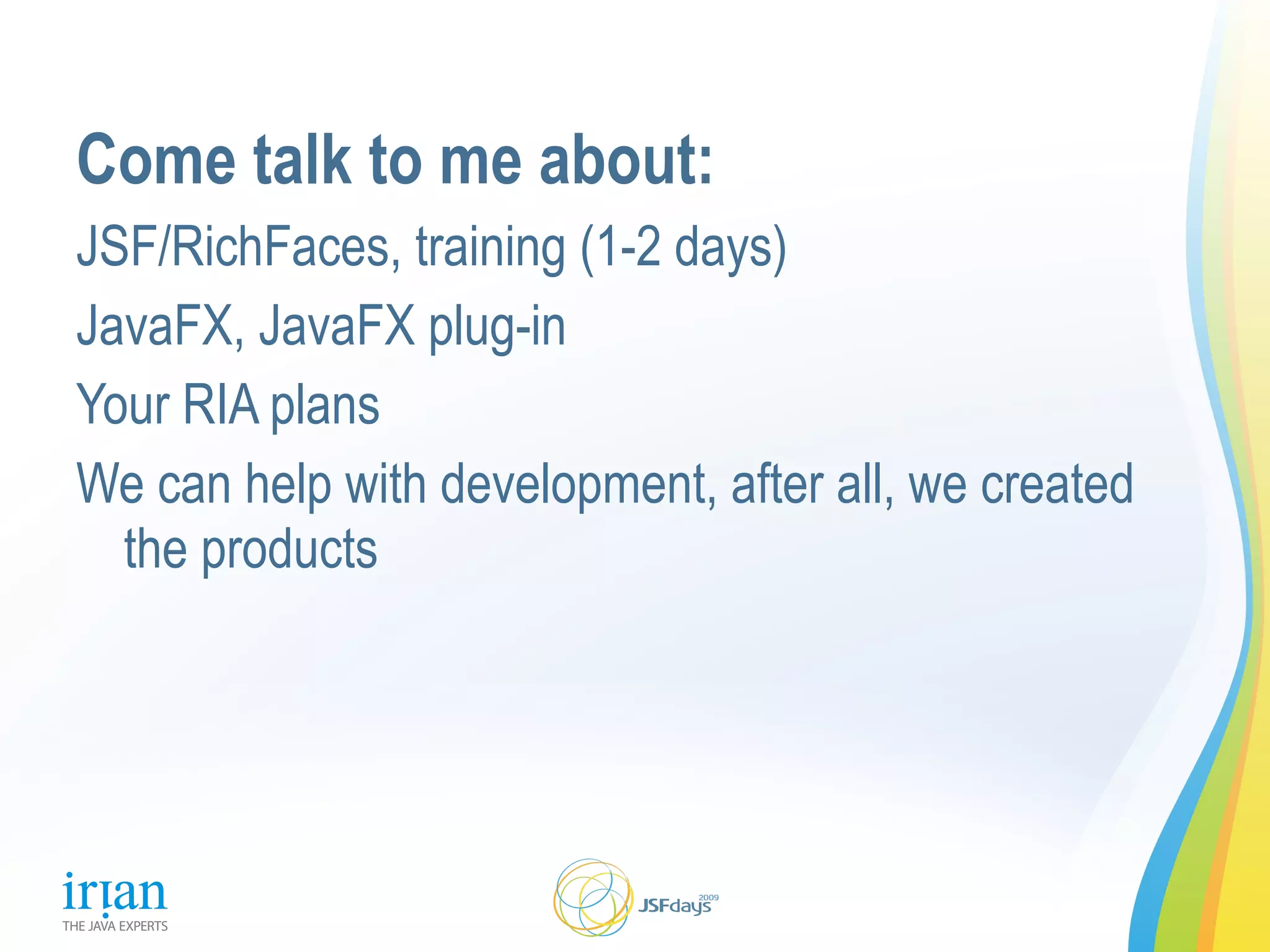 Come talk to me about:

JSF/RichFaces, training (1-2 days)

JavaFX, JavaFX plug-in

Your RIA plans

We can help with development, after all, we created the products

irian
THE JAVA EXPERTS

JSFdays 2009